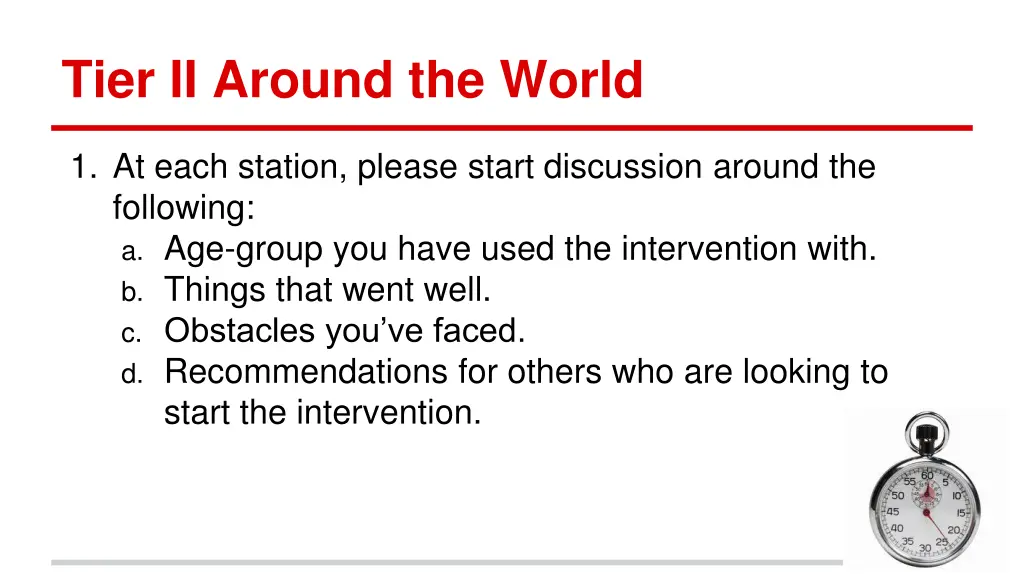 Tier II Around the World

1. At each station, please start discussion around the following:
a. Age-group you have used the intervention with.
b. Things that went well.
c. Obstacles you've faced.
d. Recommendations for others who are looking to start the intervention.

60
5
10
15
20
25
30
35
40
45
50
55